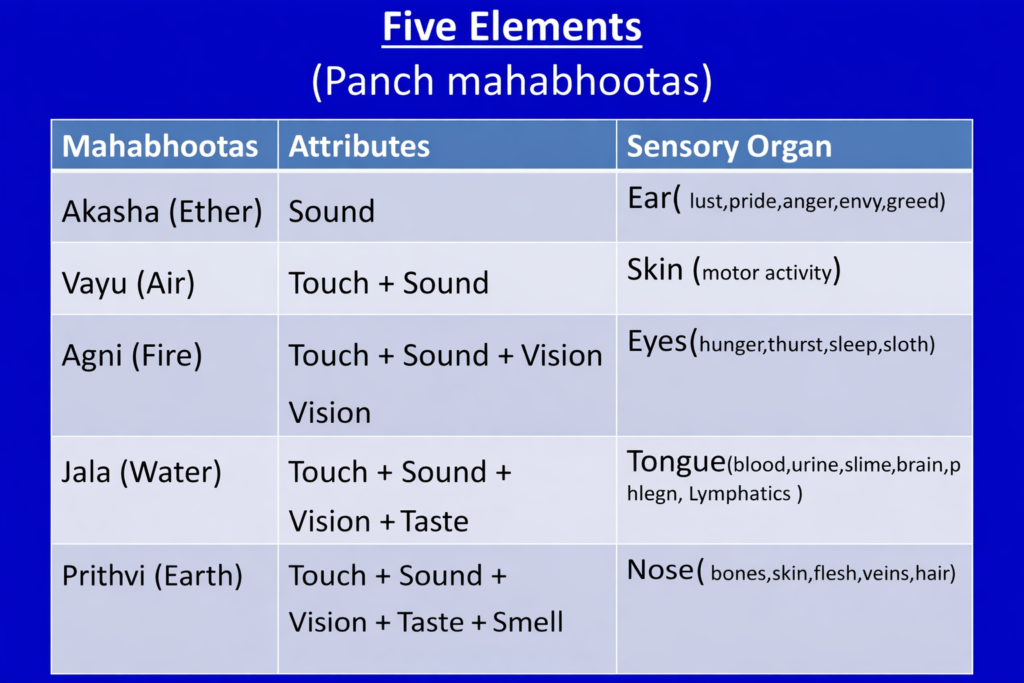 Five Elements
(Panch mahabhootas)

| Mahabhootas | Attributes | Sensory Organ |
|---|---|---|
| Akasha (Ether) | Sound | Ear( lust,pride,anger,envy,greed) |
| Vayu (Air) | Touch + Sound | Skin (motor activity) |
| Agni (Fire) | Touch + Sound + Vision Vision | Eyes(hunger,thurst,sleep,sloth) |
| Jala (Water) | Touch + Sound + Vision + Taste | Tongue(blood,urine,slime,brain,phlegn, Lymphatics ) |
| Prithvi (Earth) | Touch + Sound + Vision + Taste + Smell | Nose( bones,skin,flesh,veins,hair) |